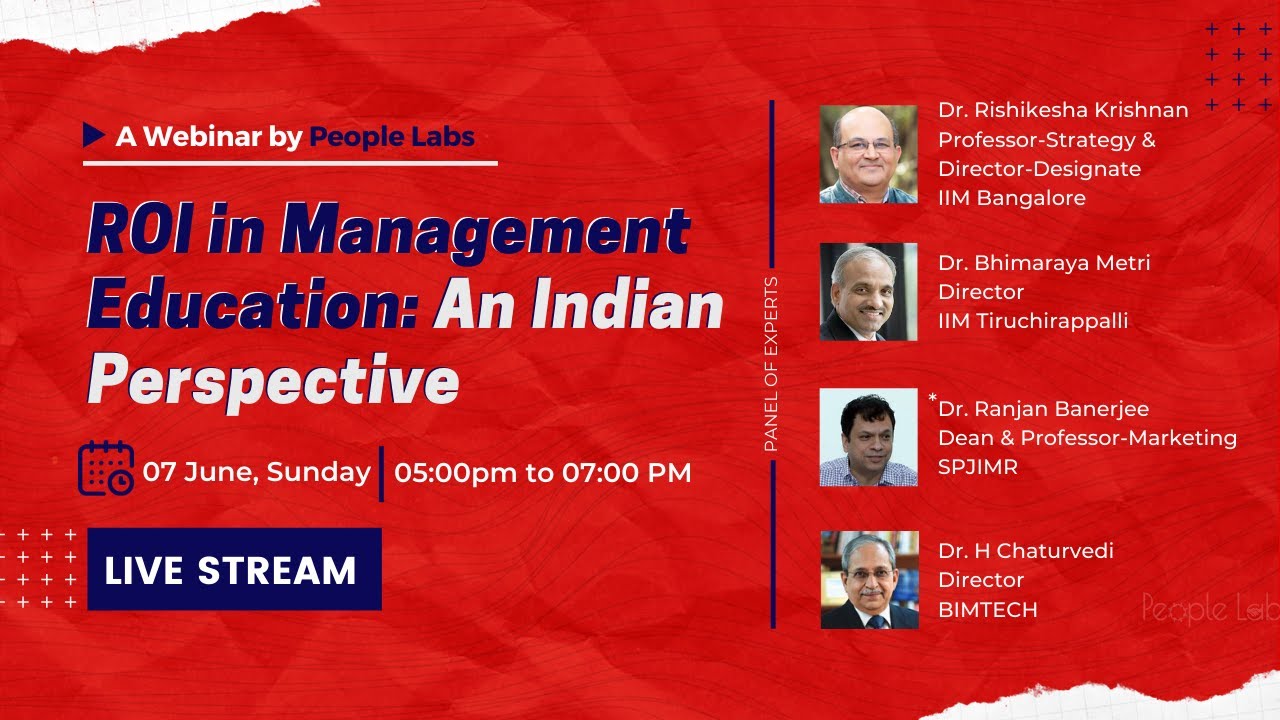 A Webinar by People Labs

ROI in Management Education: An Indian Perspective

07 June, Sunday | 05:00pm to 07:00 PM

LIVE STREAM

PANEL OF EXPERTS

Dr. Rishikesha Krishnan
Professor-Strategy & Director-Designate
IIM Bangalore

Dr. Bhimaraya Metri
Director
IIM Tiruchirappalli

*Dr. Ranjan Banerjee
Dean & Professor-Marketing
SPJIMR

Dr. H Chaturvedi
Director
BIMTECH

People Lab